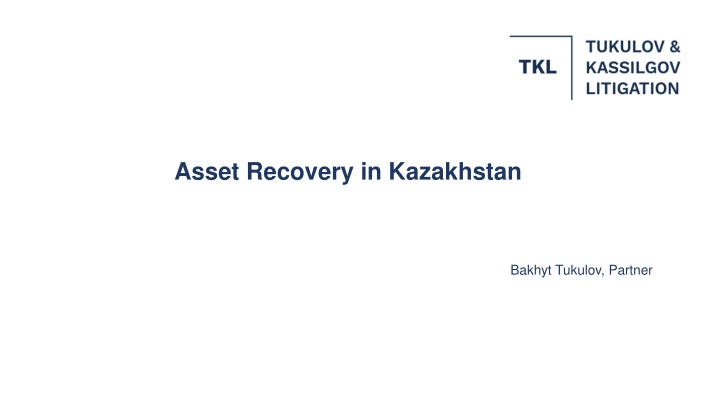 TKL

TUKULOV &
KASSILGOV
LITIGATION

Asset Recovery in Kazakhstan

Bakhyt Tukulov, Partner